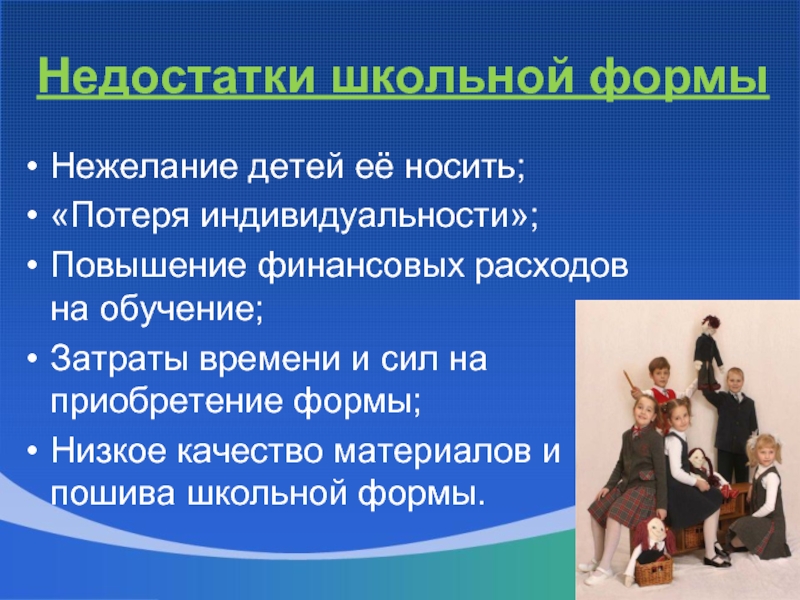 Недостатки школьной формы

• Нежелание детей её носить;
• «Потеря индивидуальности»;
• Повышение финансовых расходов на обучение;
• Затраты времени и сил на приобретение формы;
• Низкое качество материалов и пошива школьной формы.